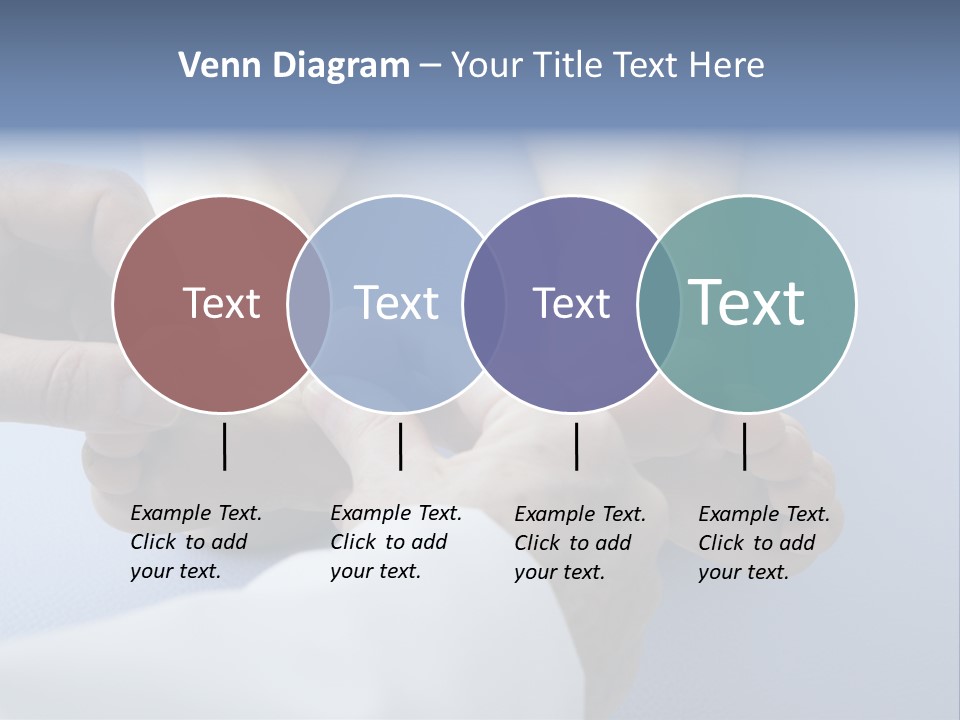 Venn Diagram – Your Title Text Here

Text

Text

Text

Text

Example Text. Click to add your text.

Example Text. Click to add your text.

Example Text. Click to add your text.

Example Text. Click to add your text.